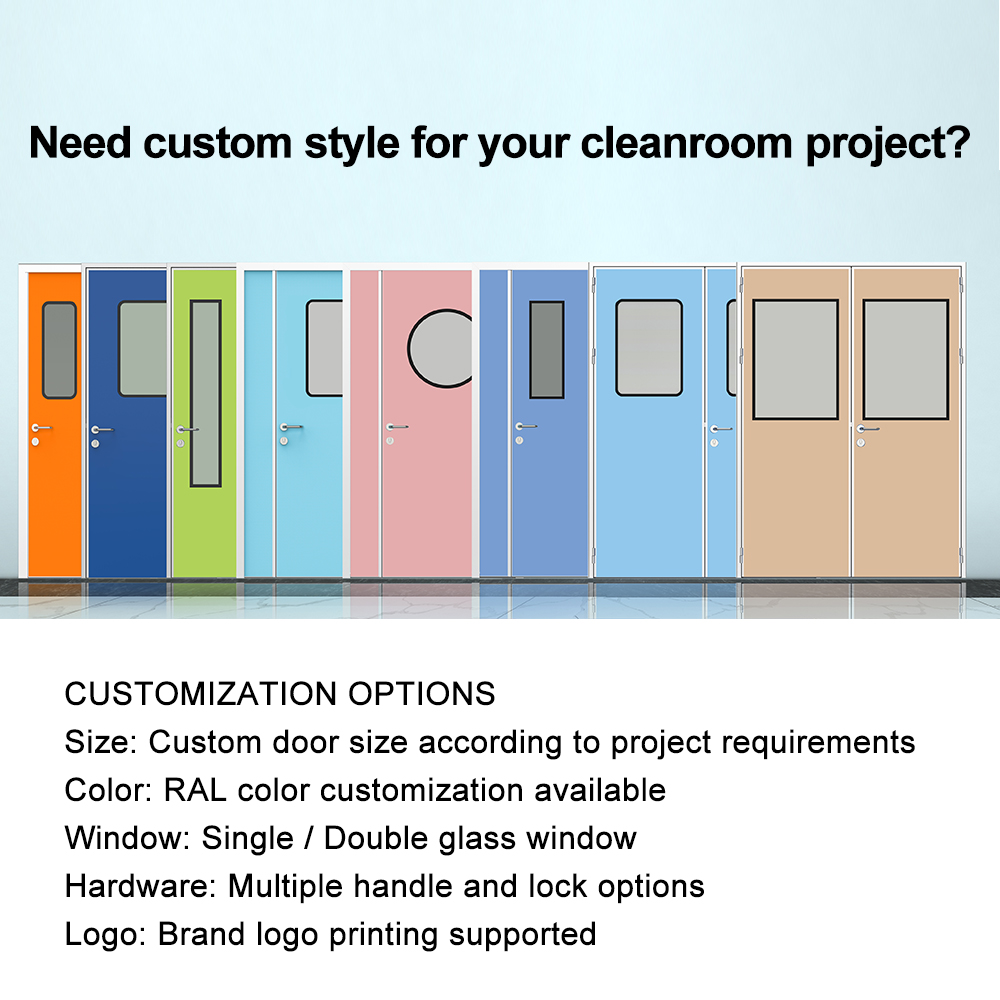 Need custom style for your cleanroom project?

CUSTOMIZATION OPTIONS
Size: Custom door size according to project requirements
Color: RAL color customization available
Window: Single / Double glass window
Hardware: Multiple handle and lock options
Logo: Brand logo printing supported